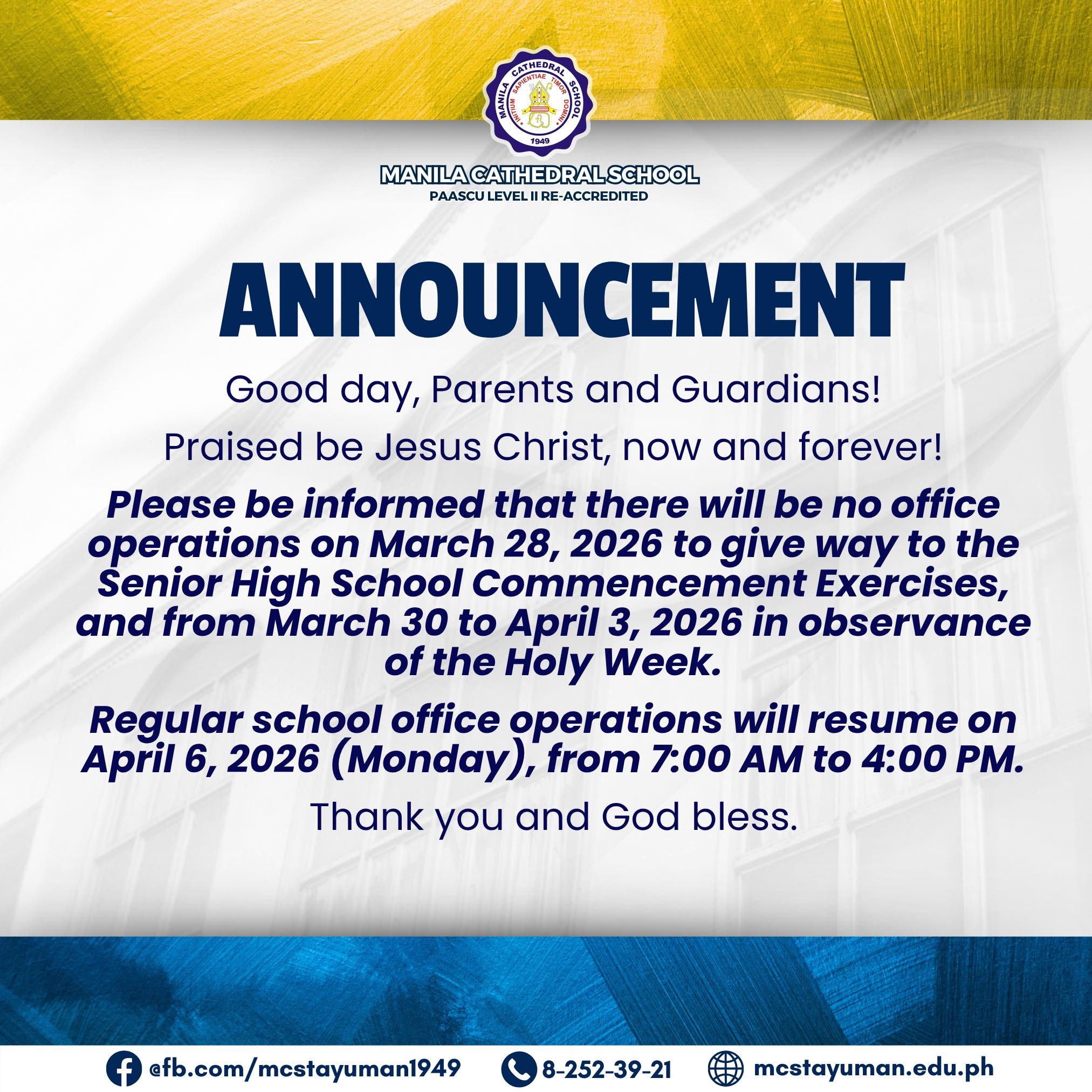 MANILA CATHEDRAL SCHOOL
INITIUM SAPIENTIAE TIMOR DOMINI
1949

MANILA CATHEDRAL SCHOOL
PAASCU LEVEL II RE-ACCREDITED

ANNOUNCEMENT

Good day, Parents and Guardians!

Praised be Jesus Christ, now and forever!

Please be informed that there will be no office operations on March 28, 2026 to give way to the Senior High School Commencement Exercises, and from March 30 to April 3, 2026 in observance of the Holy Week.

Regular school office operations will resume on April 6, 2026 (Monday), from 7:00 AM to 4:00 PM.

Thank you and God bless.

@fb.com/mcstayuman1949 8-252-39-21 mcstayuman.edu.ph